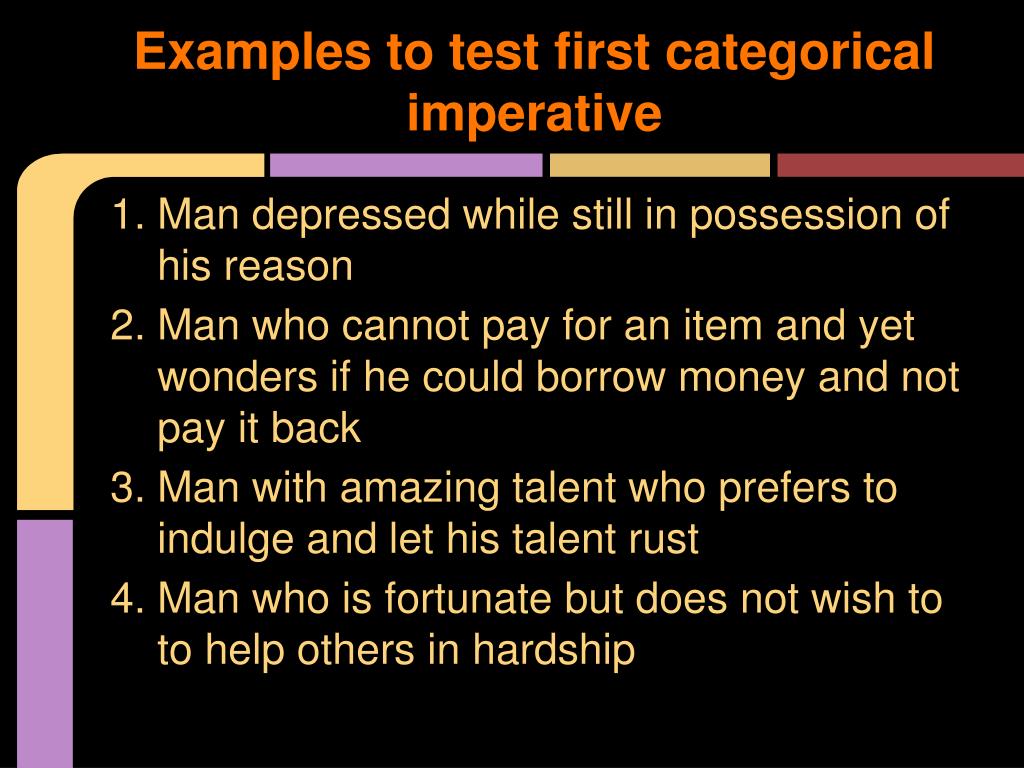 Examples to test first categorical imperative

1. Man depressed while still in possession of his reason
2. Man who cannot pay for an item and yet wonders if he could borrow money and not pay it back
3. Man with amazing talent who prefers to indulge and let his talent rust
4. Man who is fortunate but does not wish to to help others in hardship